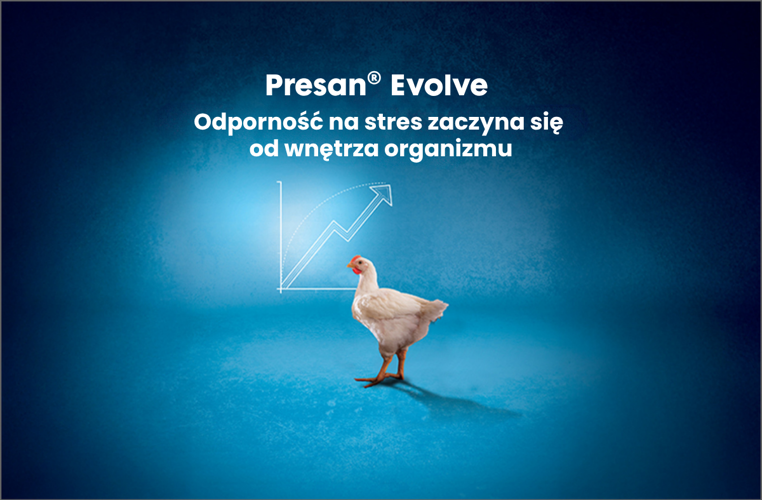 Presan® Evolve

Odporność na stres zaczyna się od wnętrza organizmu